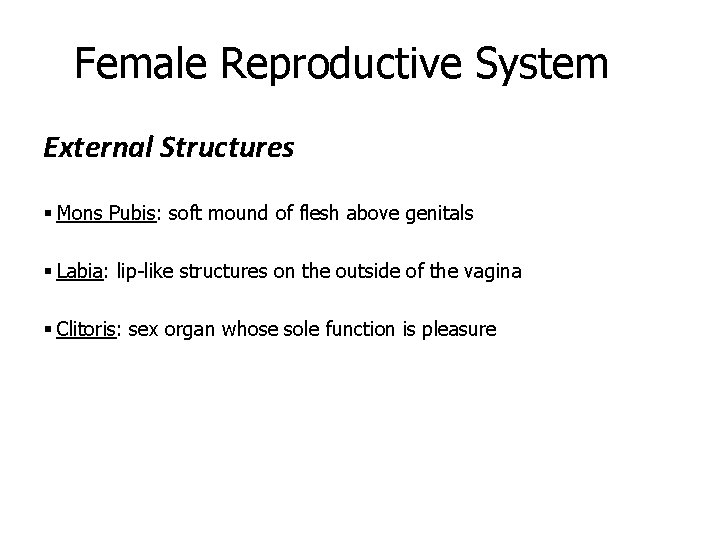 Female Reproductive System

External Structures

▪ Mons Pubis: soft mound of flesh above genitals

▪ Labia: lip-like structures on the outside of the vagina

▪ Clitoris: sex organ whose sole function is pleasure